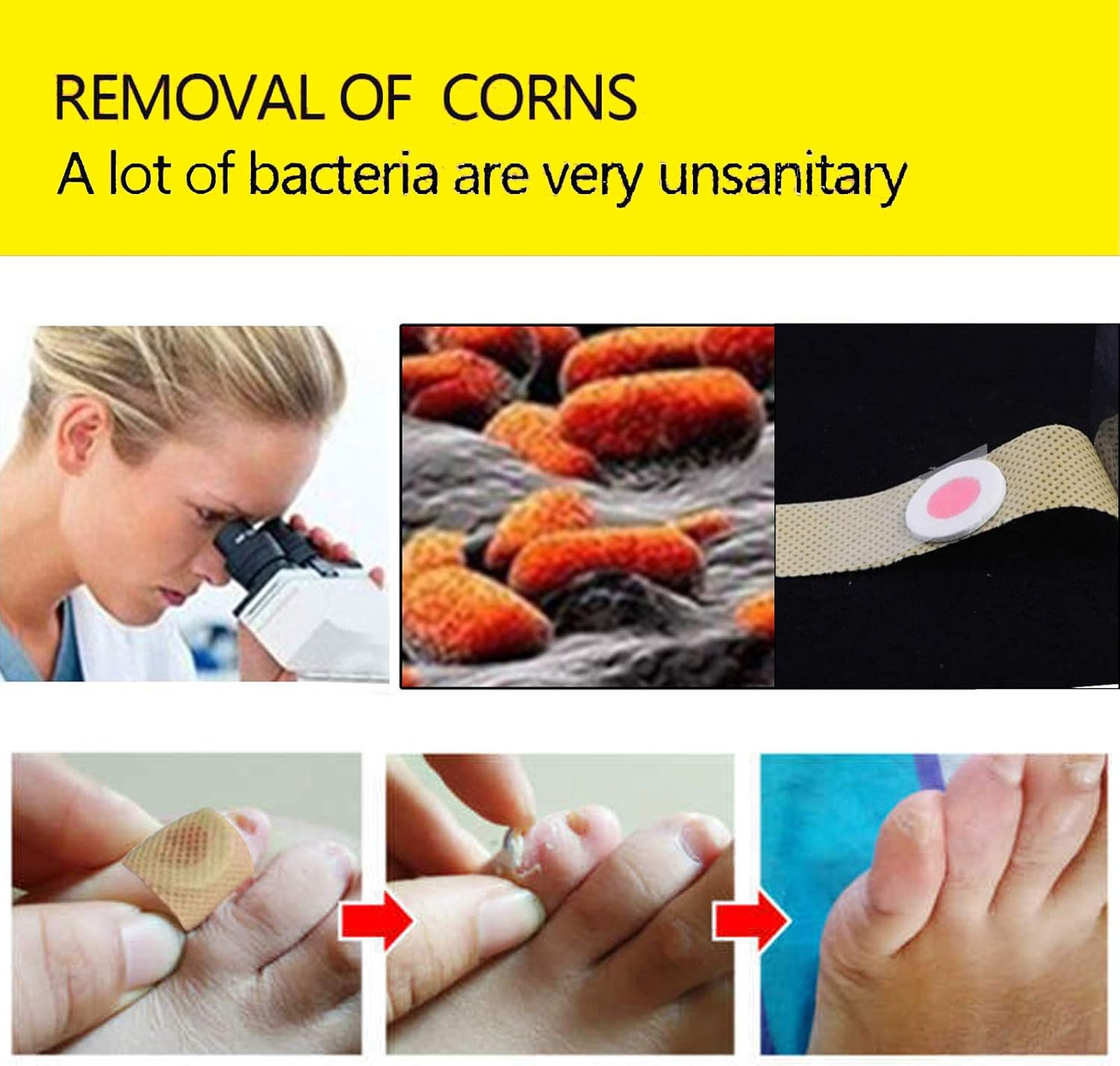 REMOVAL OF CORNS
A lot of bacteria are very unsanitary